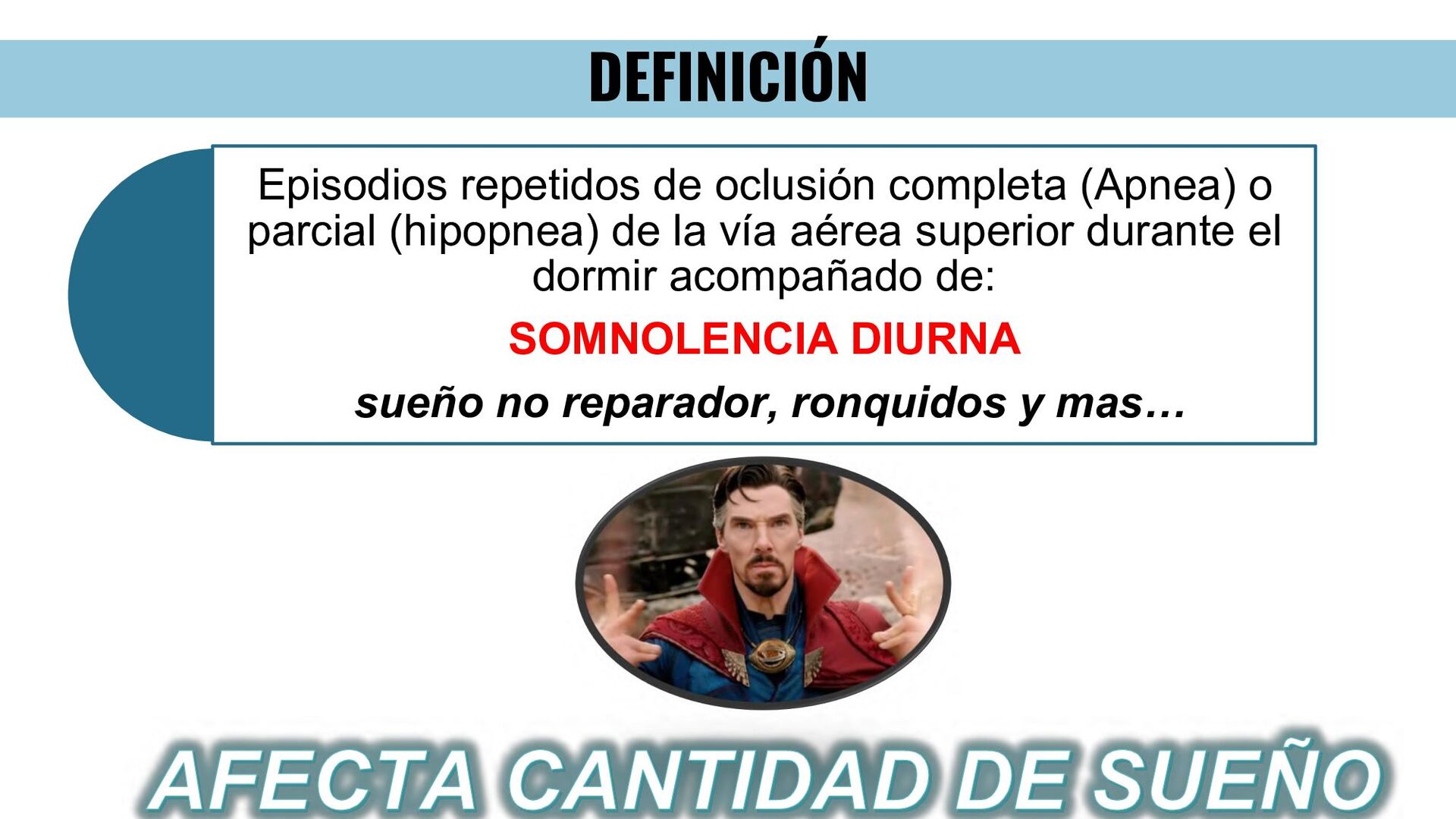 DEFINICIÓN

Episodios repetidos de oclusión completa (Apnea) o parcial (hipopnea) de la vía aérea superior durante el dormir acompañado de:

SOMNOLENCIA DIURNA

sueño no reparador, ronquidos y mas…

AFECTA CANTIDAD DE SUEÑO